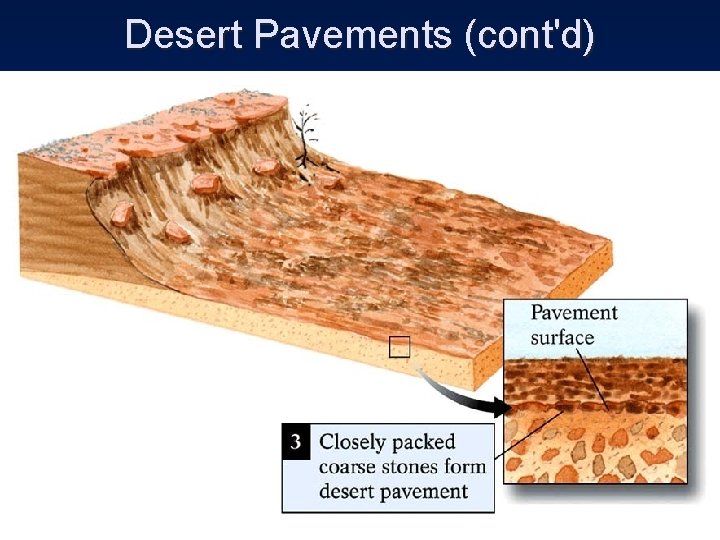 Desert Pavements (cont'd)

Pavement surface

3 Closely packed coarse stones form desert pavement